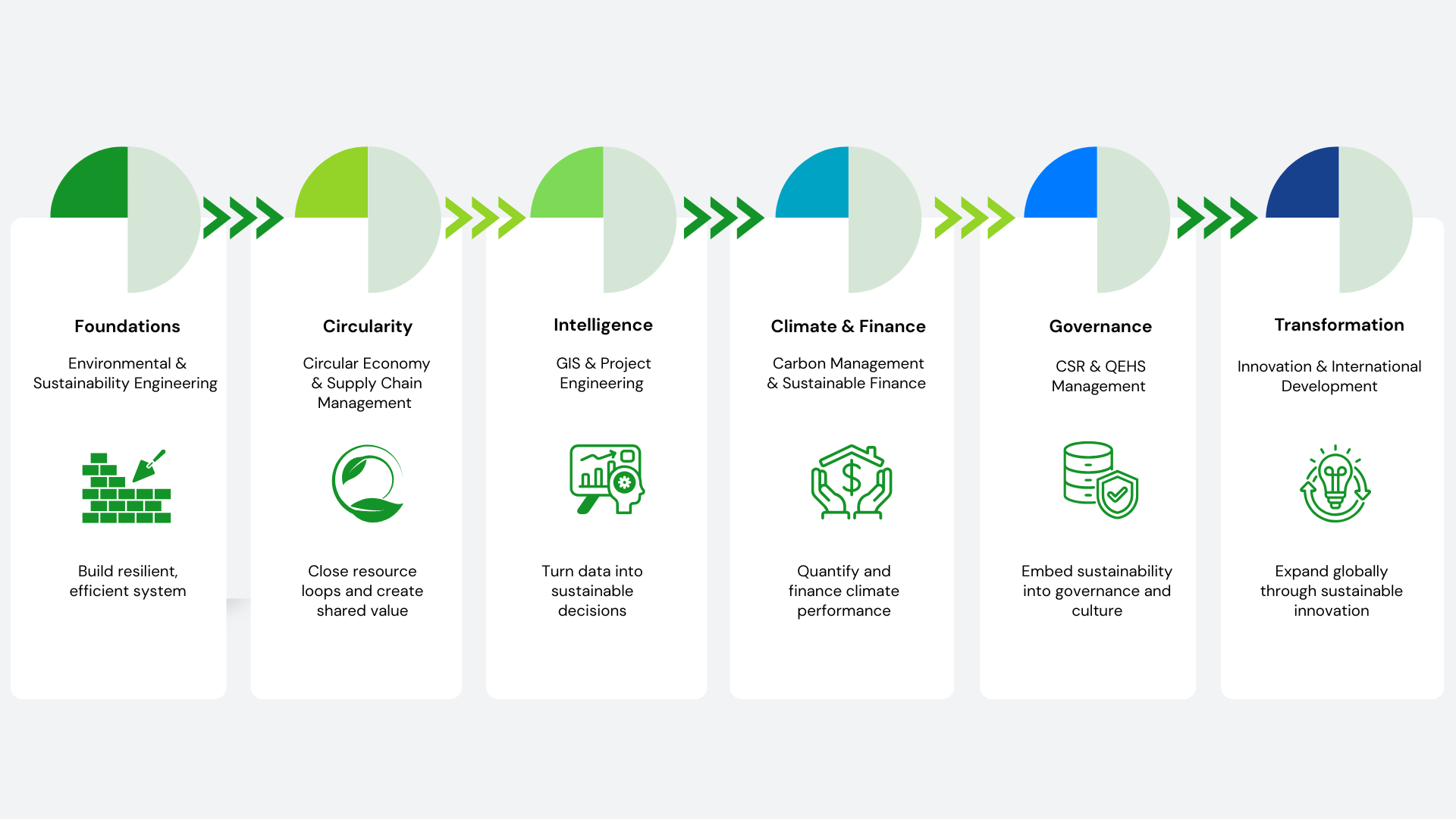 Foundations

Environmental & Sustainability Engineering

Build resilient, efficient system

Circularity

Circular Economy & Supply Chain Management

Close resource loops and create shared value

Intelligence

GIS & Project Engineering

Turn data into sustainable decisions

Climate & Finance

Carbon Management & Sustainable Finance

Quantify and finance climate performance

Governance

CSR & QEHS Management

Embed sustainability into governance and culture

Transformation

Innovation & International Development

Expand globally through sustainable innovation